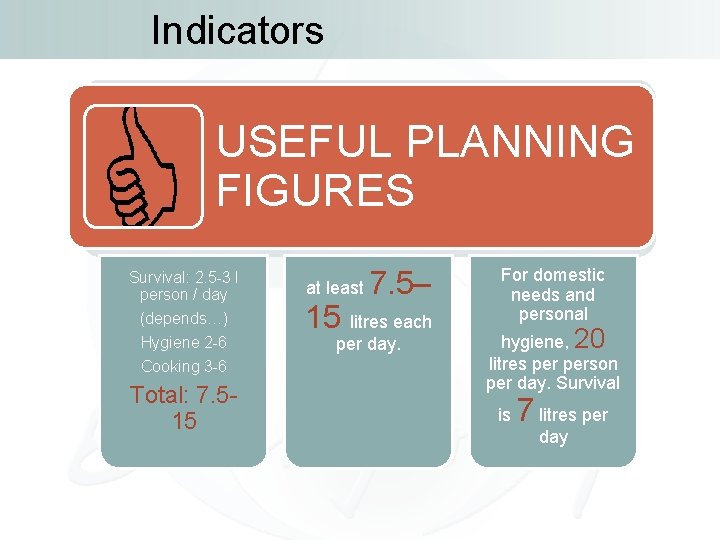 Indicators

USEFUL PLANNING FIGURES

Survival: 2.5-3 l person / day

(depends…)

Hygiene 2-6

Cooking 3-6

Total: 7.5-15

at least 7.5–15 litres each per day.

For domestic needs and personal hygiene, 20 litres per person per day. Survival is 7 litres per day